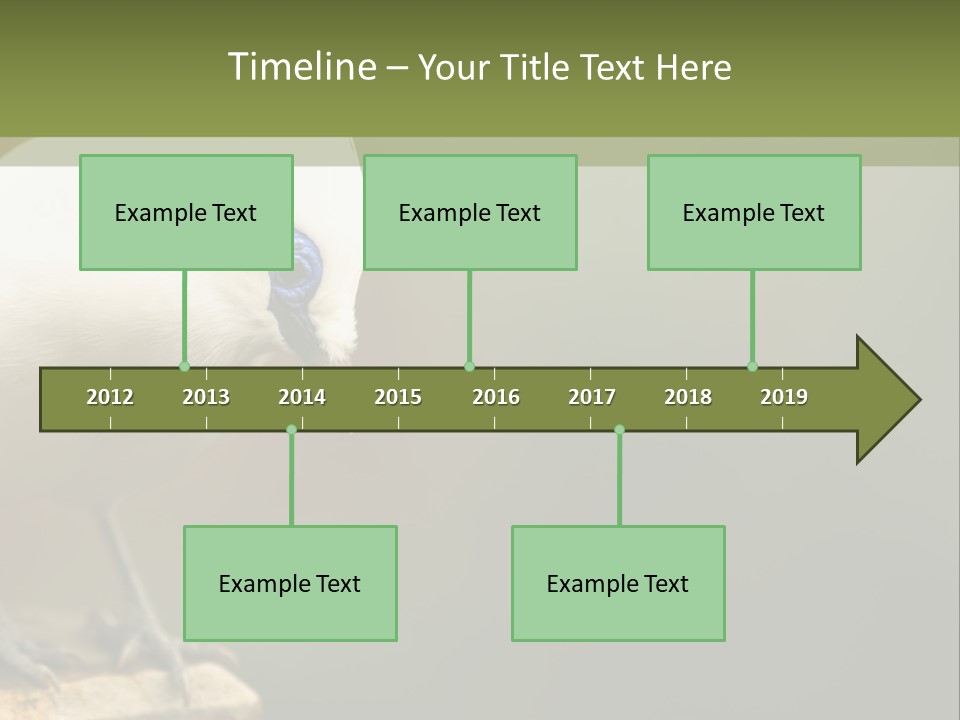 Timeline – Your Title Text Here

Example Text

Example Text

Example Text

2012 2013 2014 2015 2016 2017 2018 2019

Example Text

Example Text